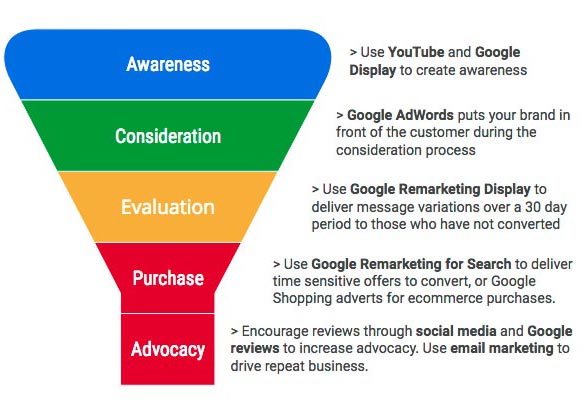 Awareness

> Use YouTube and Google Display to create awareness

Consideration

> Google AdWords puts your brand in front of the customer during the consideration process

Evaluation

> Use Google Remarketing Display to deliver message variations over a 30 day period to those who have not converted

Purchase

> Use Google Remarketing for Search to deliver time sensitive offers to convert, or Google Shopping adverts for ecommerce purchases.

Advocacy

> Encourage reviews through social media and Google reviews to increase advocacy. Use email marketing to drive repeat business.